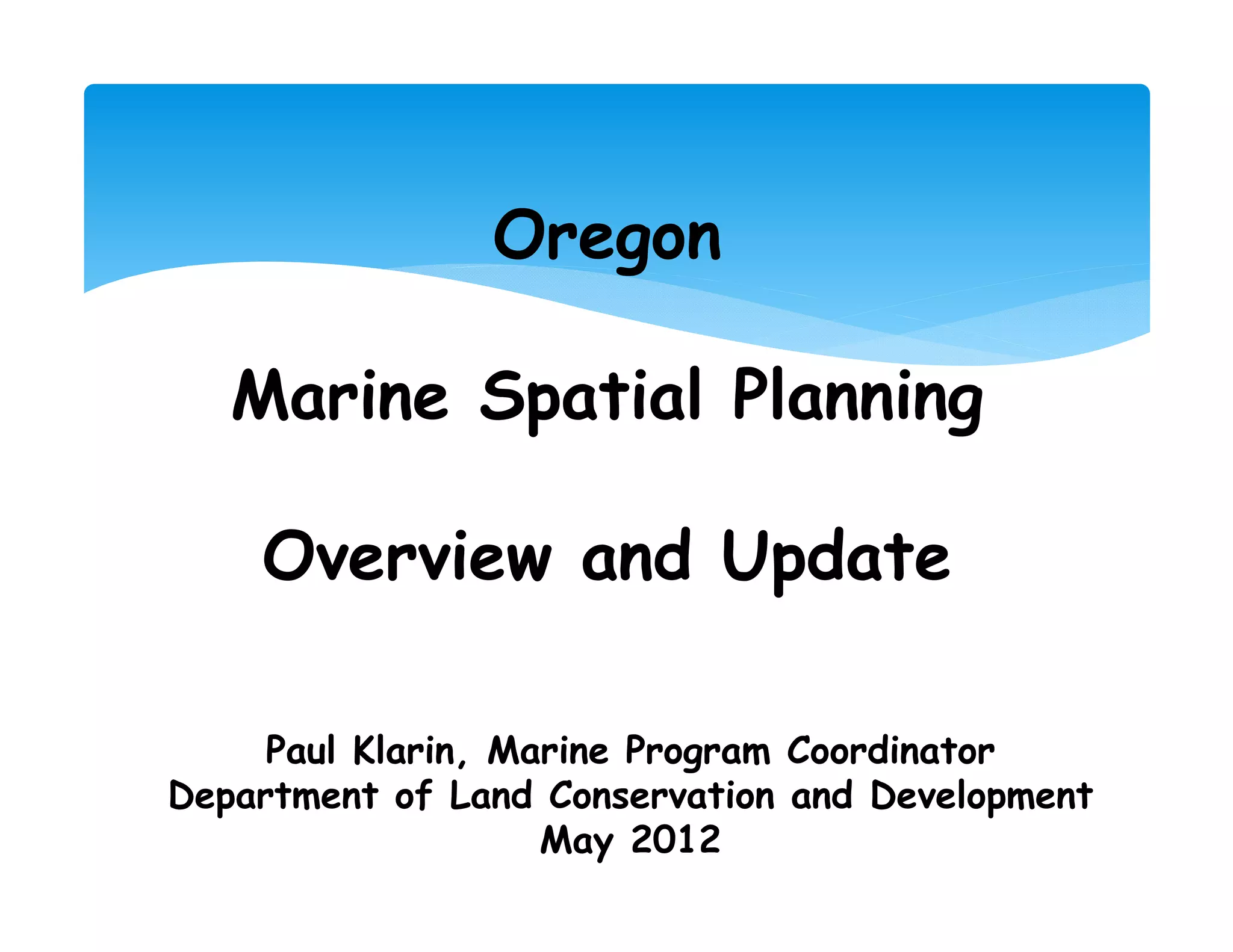 Oregon

Marine Spatial Planning

Overview and Update

Paul Klarin, Marine Program Coordinator
Department of Land Conservation and Development
May 2012